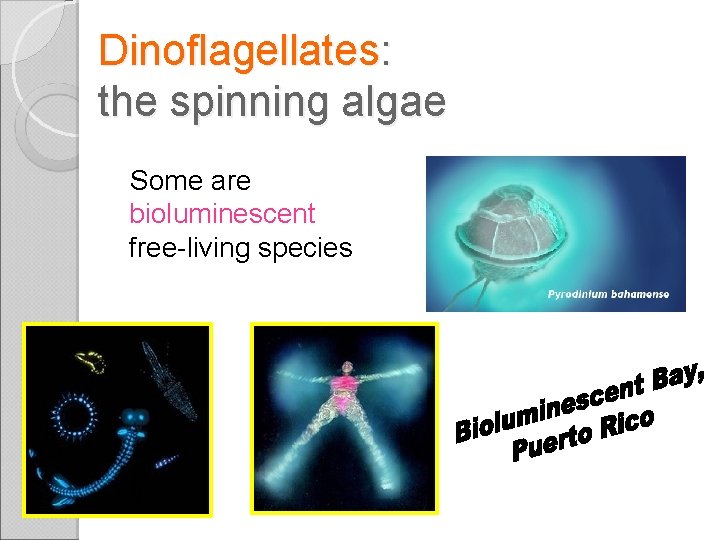 Dinoflagellates:
the spinning algae

Some are bioluminescent free-living species

Pyrodinium bahamense

Bioluminescent Bay, Puerto Rico